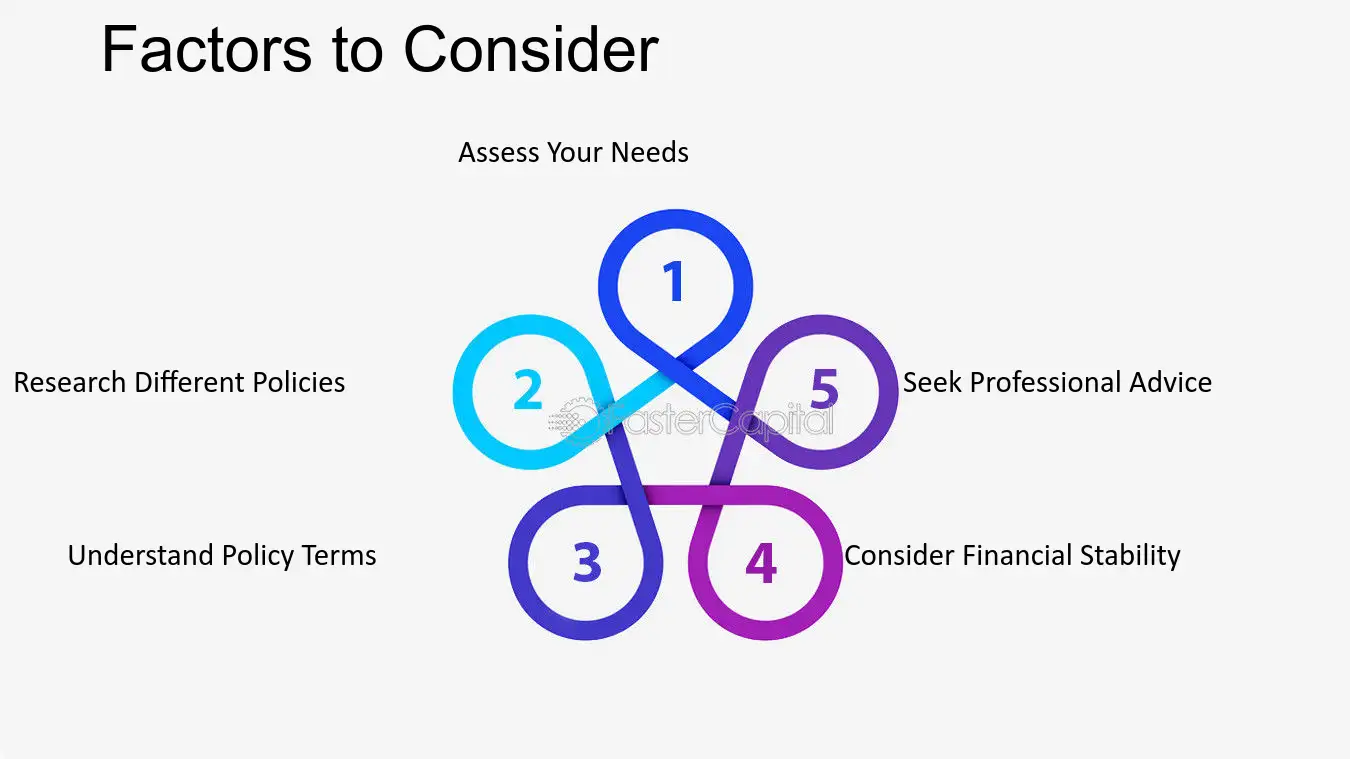 Factors to Consider

Assess Your Needs

1

Research Different Policies

2

5

Seek Professional Advice

Understand Policy Terms

3

4

Consider Financial Stability

FasterCapital